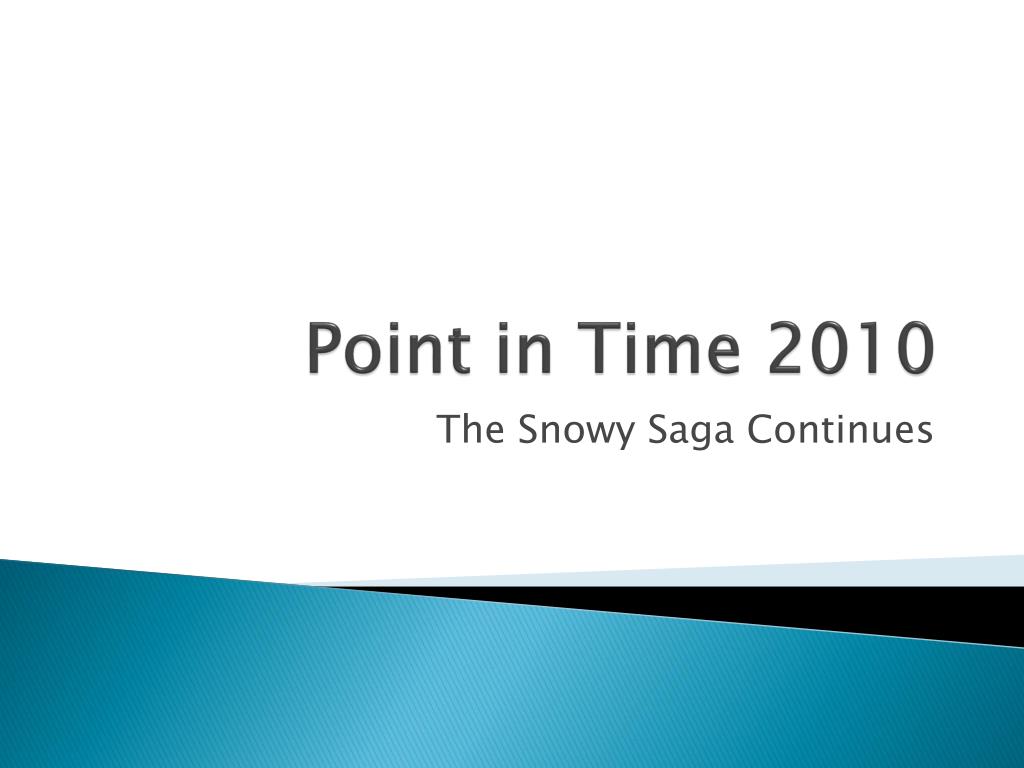 Point in Time 2010

The Snowy Saga Continues